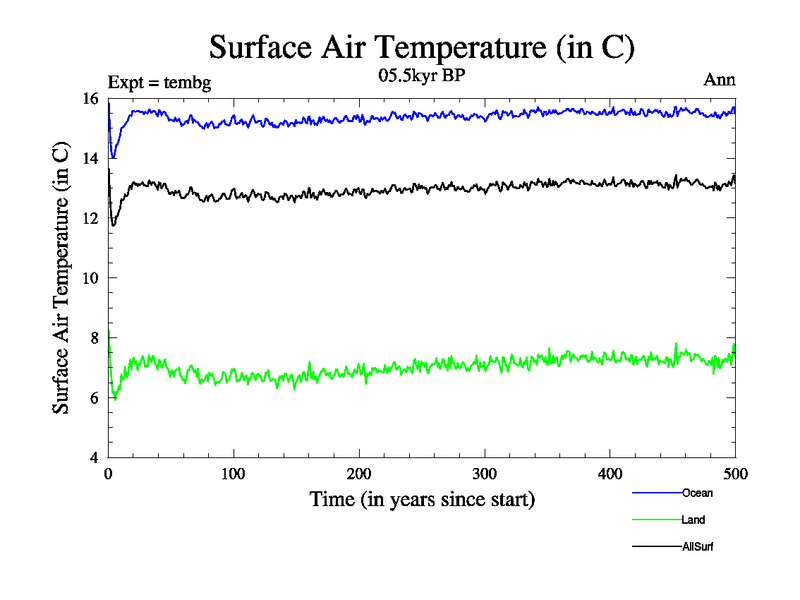 Surface Air Temperature (in C)

Expt = tembg
05.5kyr BP
Ann

Surface Air Temperature (in C)

16
14
12
10
8
6
4

0
100
200
300
400
500

Time (in years since start)

Ocean
Land
AllSurf